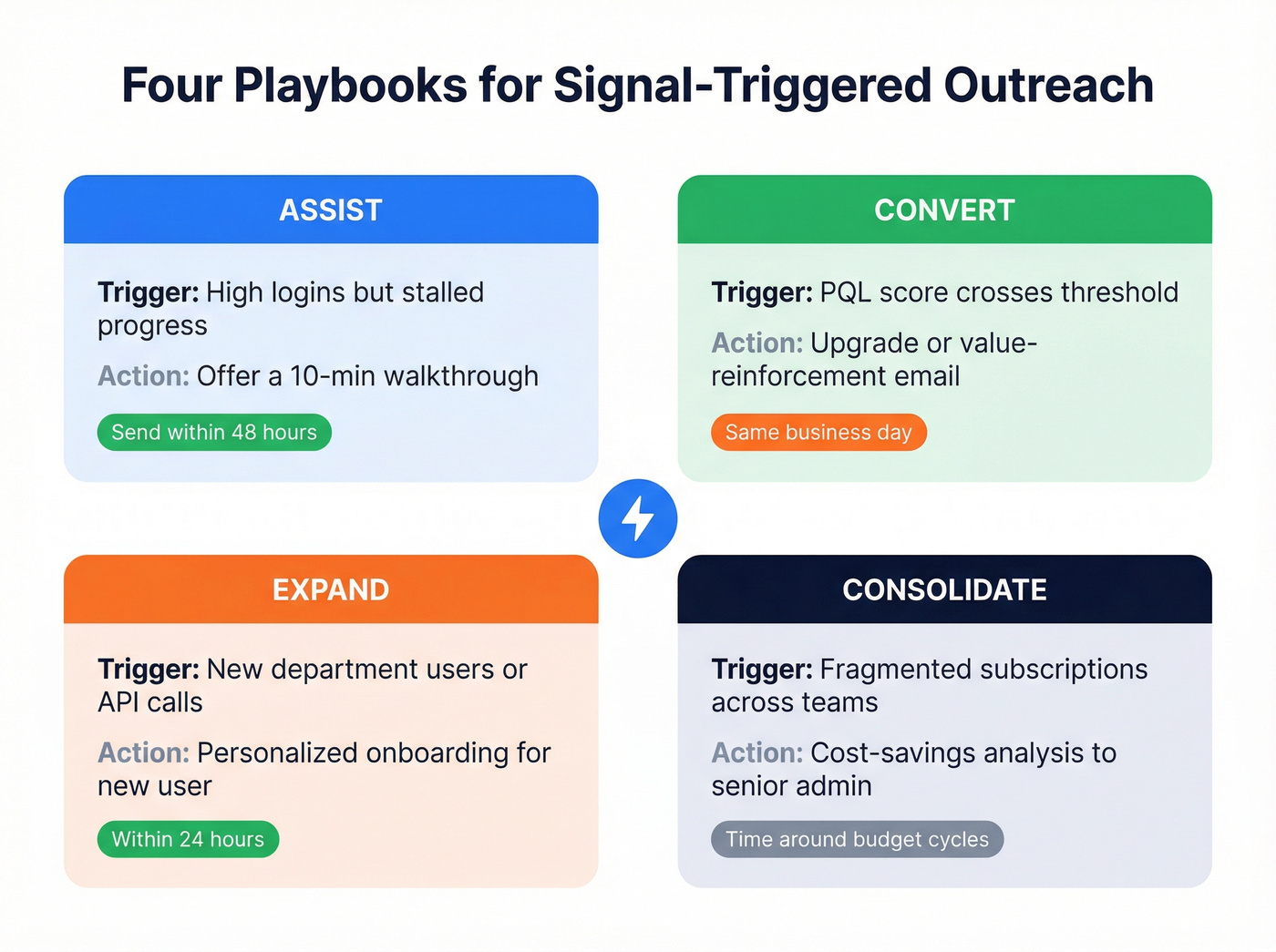 Four Playbooks for Signal-Triggered Outreach

ASSIST

Trigger: High logins but stalled progress

Action: Offer a 10-min walkthrough

Send within 48 hours

CONVERT

Trigger: PQL score crosses threshold

Action: Upgrade or value-reinforcement email

Same business day

EXPAND

Trigger: New department users or API calls

Action: Personalized onboarding for new user

Within 24 hours

CONSOLIDATE

Trigger: Fragmented subscriptions across teams

Action: Cost-savings analysis to senior admin

Time around budget cycles